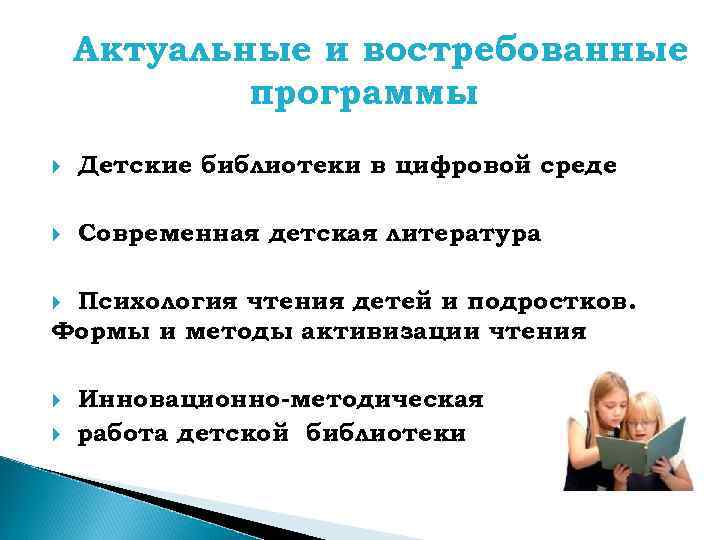 Актуальные и востребованные программы

Детские библиотеки в цифровой среде

Современная детская литература

Психология чтения детей и подростков. Формы и методы активизации чтения

Инновационно-методическая
работа детской библиотеки